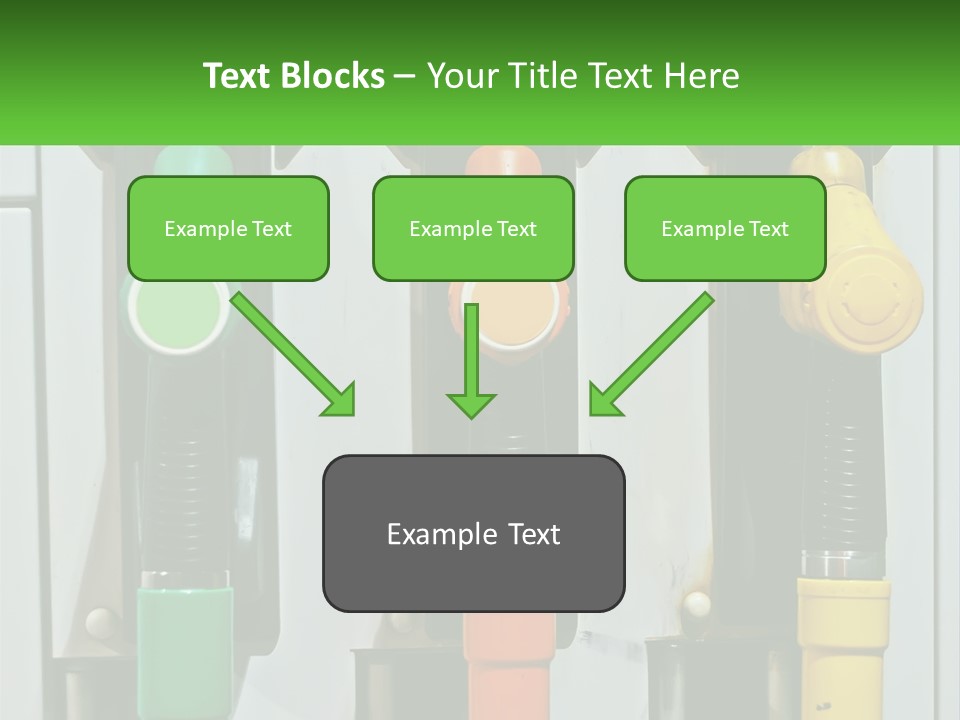 Text Blocks – Your Title Text Here

Example Text

Example Text

Example Text

Example Text